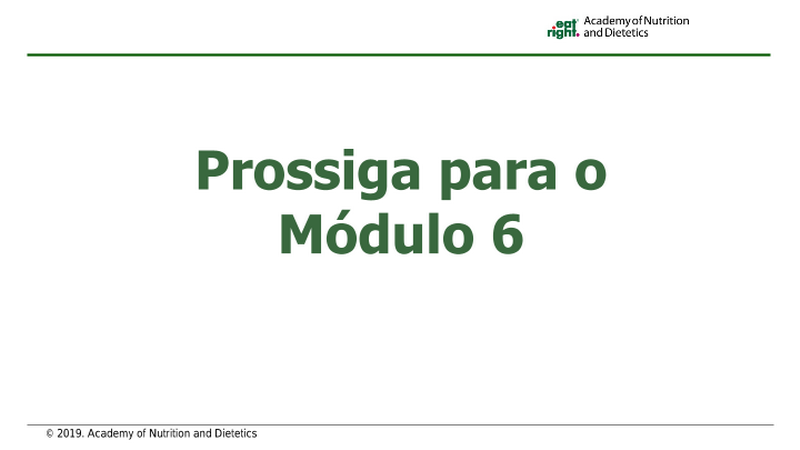 eat right. Academy of Nutrition and Dietetics

Prossiga para o Módulo 6

© 2019. Academy of Nutrition and Dietetics